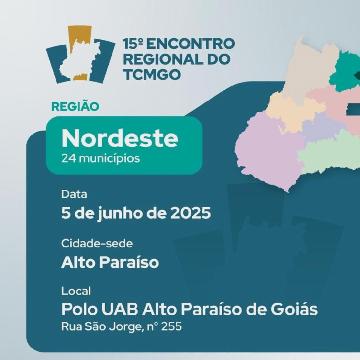 15º ENCONTRO REGIONAL DO TCMGO

REGIÃO

Nordeste
24 municípios

Data
5 de junho de 2025

Cidade-sede
Alto Paraíso

Local
Polo UAB Alto Paraíso de Goiás
Rua São Jorge, nº 255